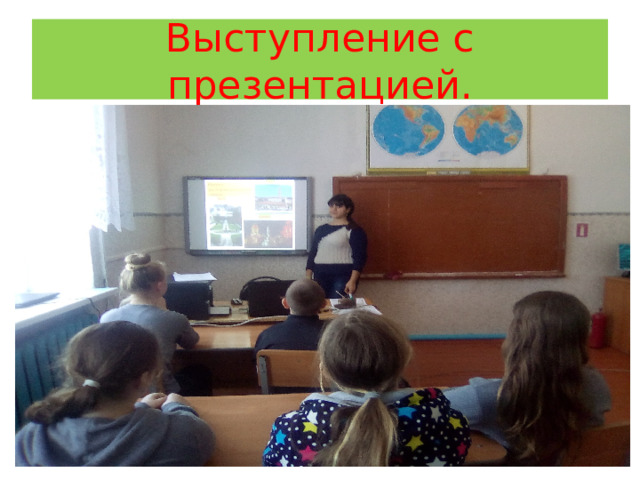 Выступление с презентацией.